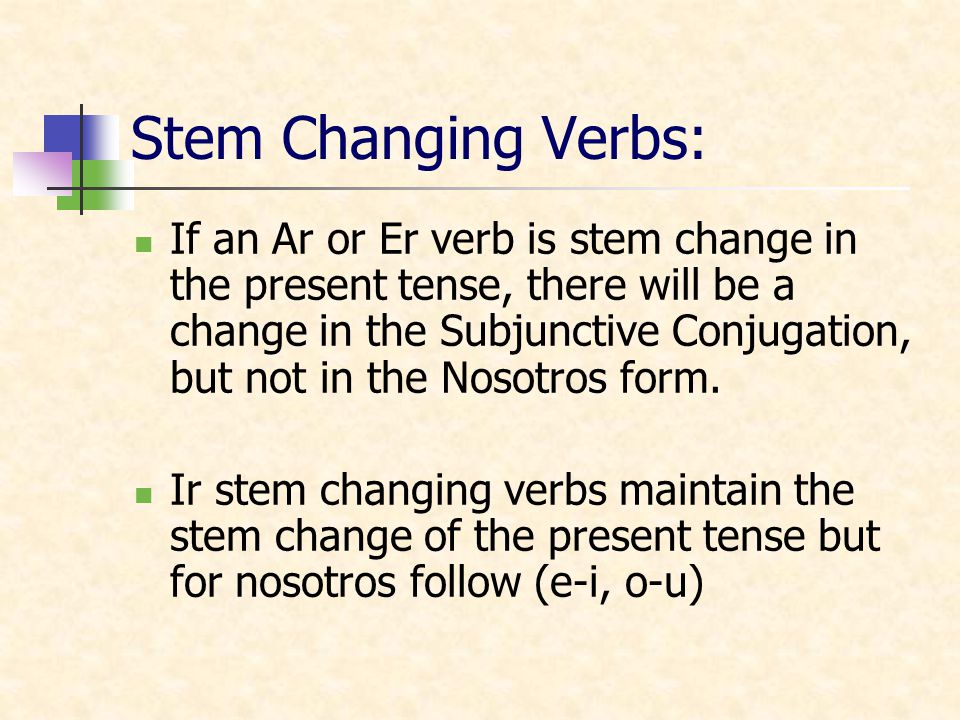 Stem Changing Verbs:

If an Ar or Er verb is stem change in the present tense, there will be a change in the Subjunctive Conjugation, but not in the Nosotros form.

Ir stem changing verbs maintain the stem change of the present tense but for nosotros follow (e-i, o-u)